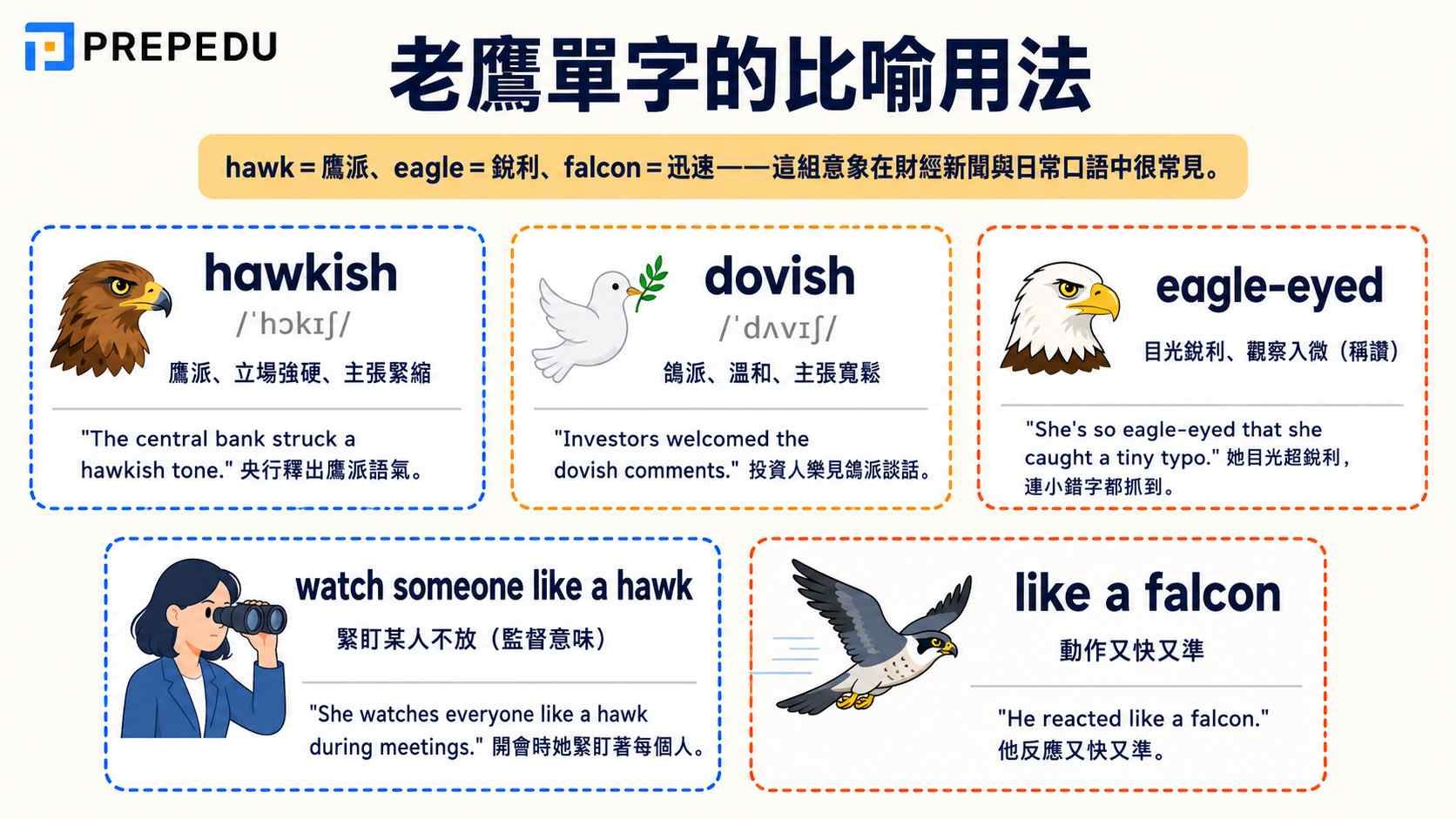 PREPEDU

老鷹單字的比喻用法

hawk = 鷹派、eagle = 銳利、falcon = 迅速——這組意象在財經新聞與日常口語中很常見。

hawkish
/ˈhɔkɪʃ/
鷹派、立場強硬、主張緊縮

"The central bank struck a hawkish tone." 央行釋出鷹派語氣。

dovish
/ˈdʌvɪʃ/
鴿派、溫和、主張寬鬆

"Investors welcomed the dovish comments." 投資人樂見鴿派談話。

eagle-eyed
目光銳利、觀察入微（稱讚）

"She's so eagle-eyed that she caught a tiny typo." 她目光超銳利，連小錯字都抓到。

watch someone like a hawk
緊盯某人不放（監督意味）

"She watches everyone like a hawk during meetings." 開會時她緊盯著每個人。

like a falcon
動作又快又準

"He reacted like a falcon." 他反應又快又準。